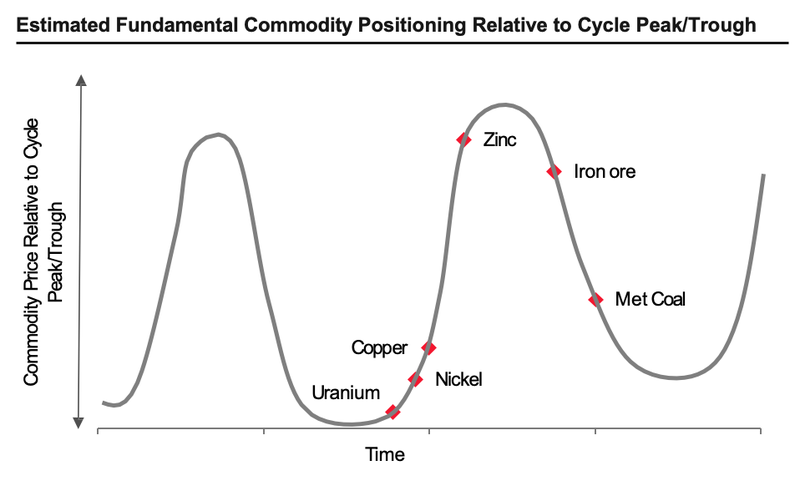 Estimated Fundamental Commodity Positioning Relative to Cycle Peak/Trough

Commodity Price Relative to Cycle Peak/Trough

Zinc

Iron ore

Met Coal

Copper

Nickel

Uranium

Time